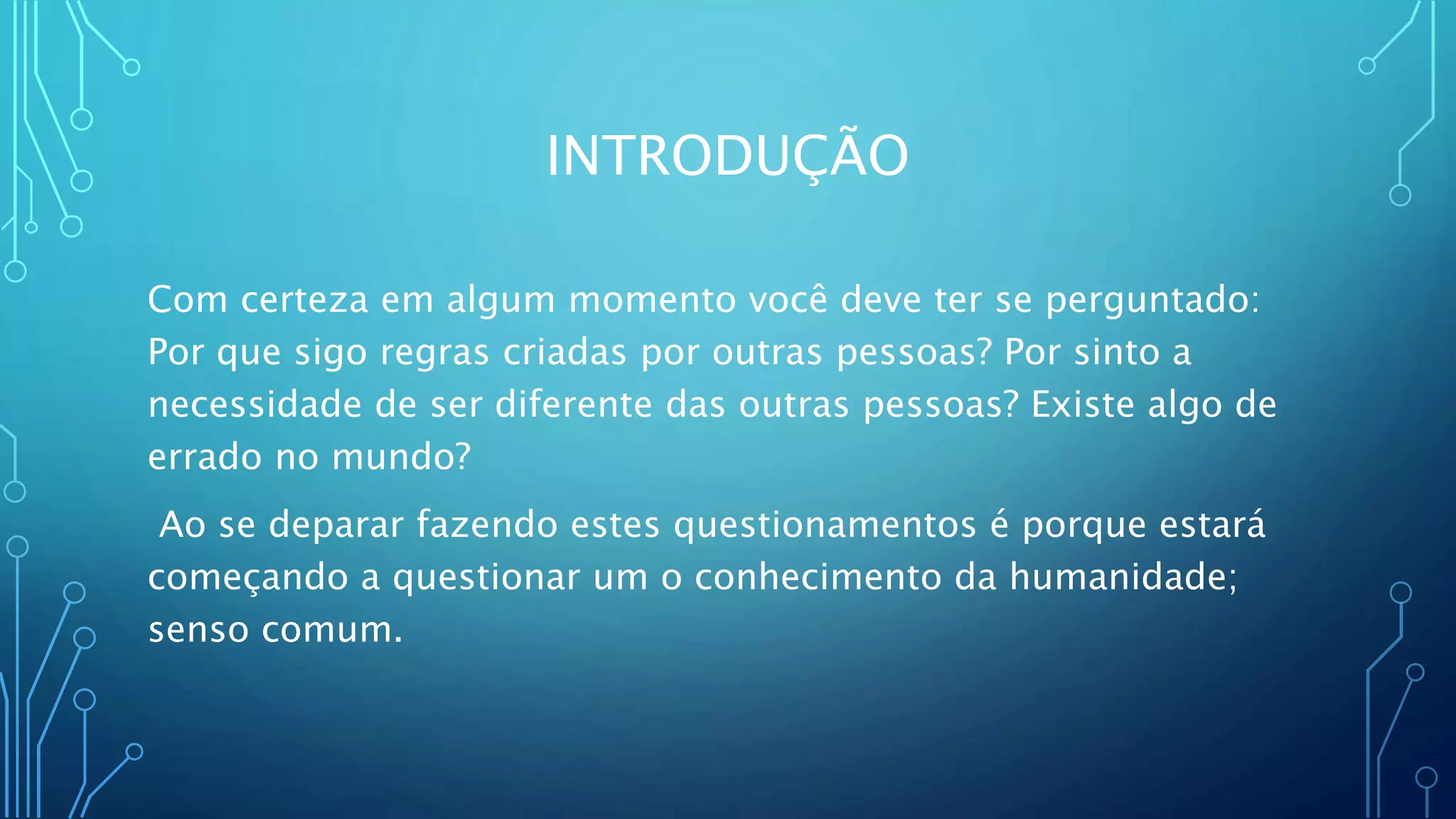 INTRODUÇÃO

Com certeza em algum momento você deve ter se perguntado: Por que sigo regras criadas por outras pessoas? Por sinto a necessidade de ser diferente das outras pessoas? Existe algo de errado no mundo?

Ao se deparar fazendo estes questionamentos é porque estará começando a questionar um o conhecimento da humanidade; senso comum.